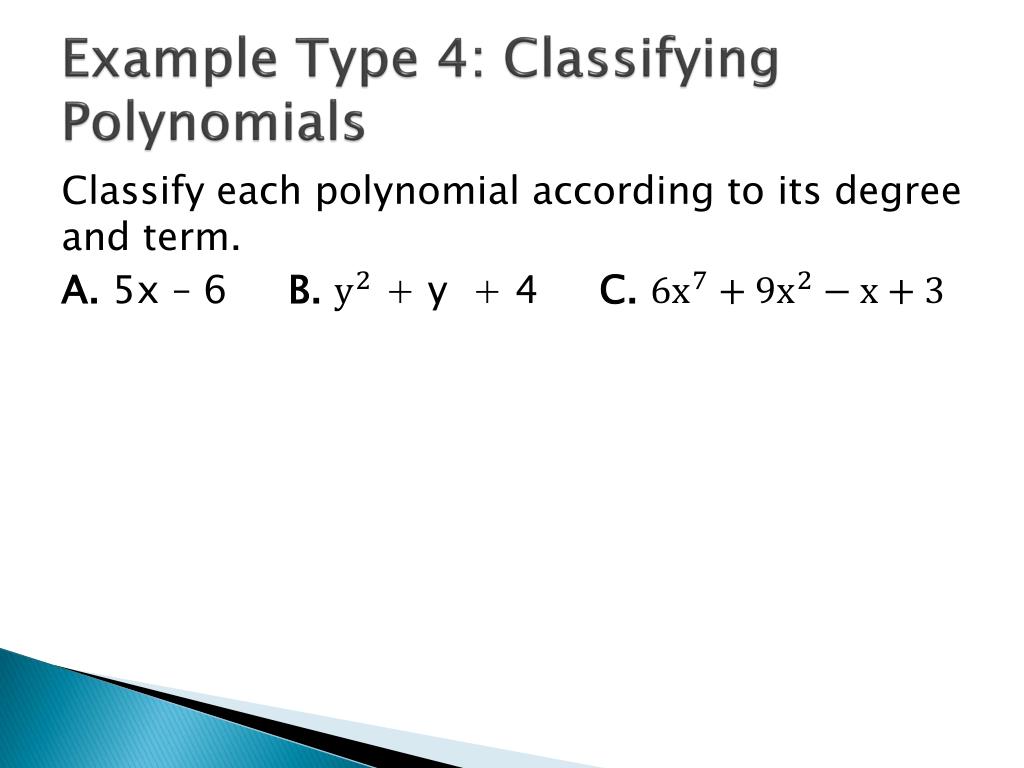 Example Type 4: Classifying Polynomials

Classify each polynomial according to its degree and term.

A. $5x - 6$ B. $y^2 + y + 4$ C. $6x^7 + 9x^2 - x + 3$